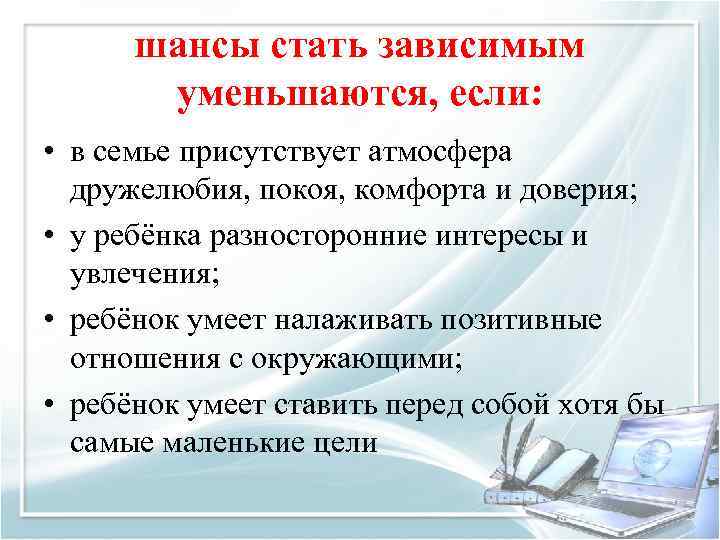 шансы стать зависимым уменьшаются, если:

• в семье присутствует атмосфера дружелюбия, покоя, комфорта и доверия;

• у ребёнка разносторонние интересы и увлечения;

• ребёнок умеет налаживать позитивные отношения с окружающими;

• ребёнок умеет ставить перед собой хотя бы самые маленькие цели